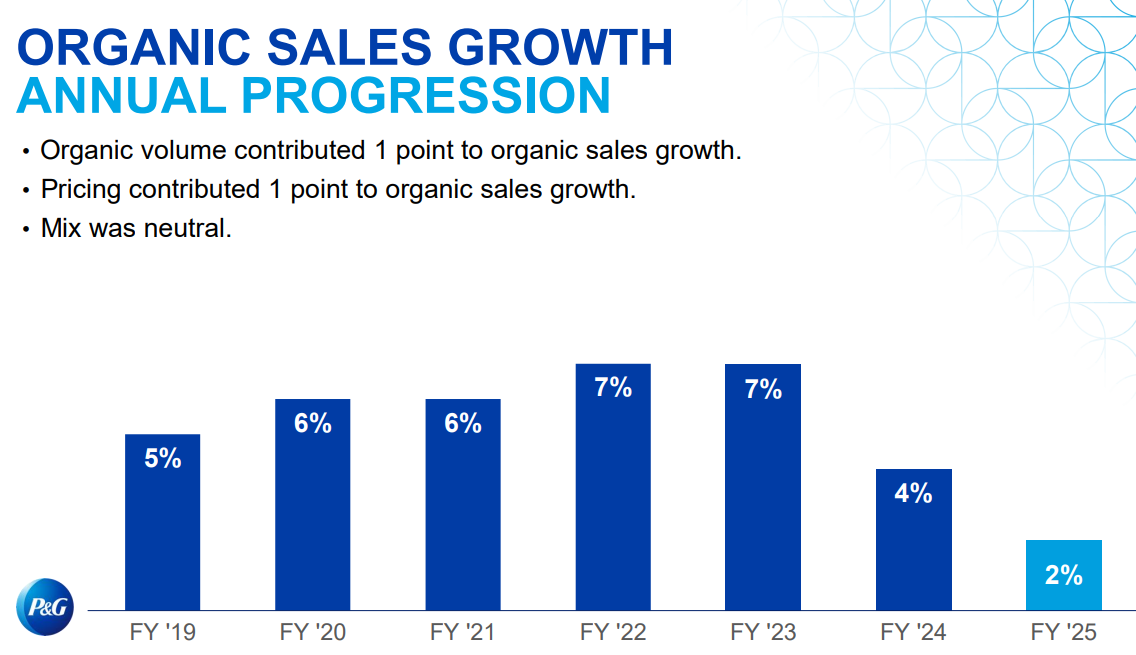 ORGANIC SALES GROWTH
ANNUAL PROGRESSION

• Organic volume contributed 1 point to organic sales growth.
• Pricing contributed 1 point to organic sales growth.
• Mix was neutral.

5%
6%
6%
7%
7%
4%
2%

P&G

FY '19
FY '20
FY '21
FY '22
FY '23
FY '24
FY '25